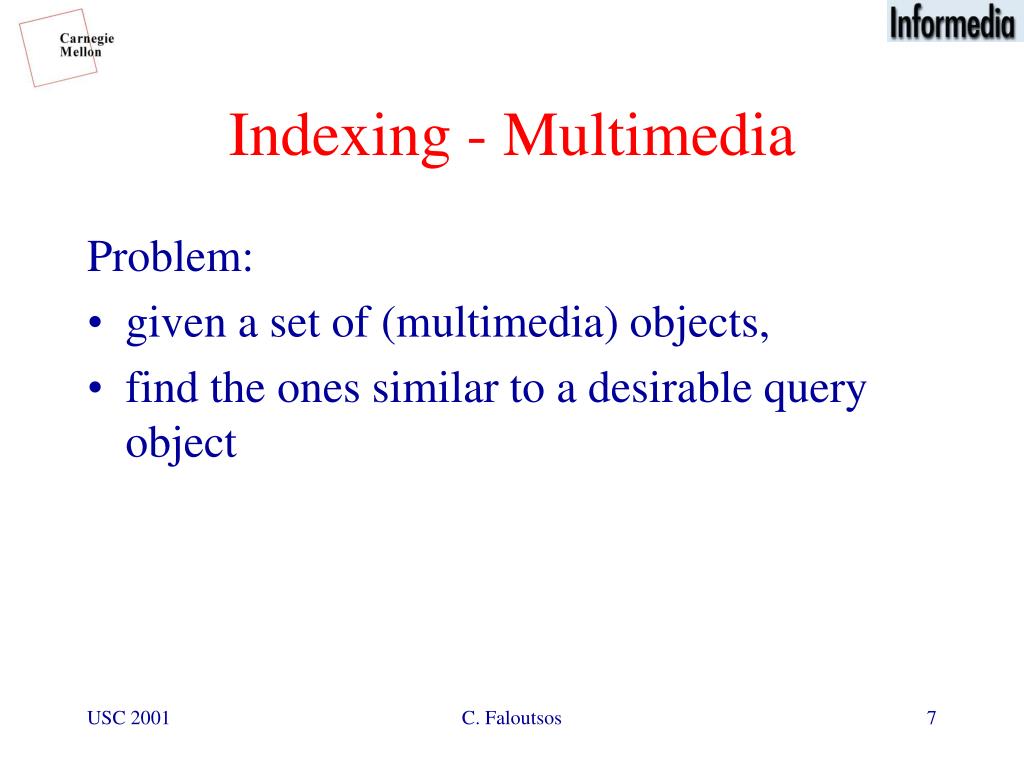 Carnegie Mellon

Informedia

Indexing - Multimedia

Problem:

• given a set of (multimedia) objects,
• find the ones similar to a desirable query object

USC 2001

C. Faloutsos

7